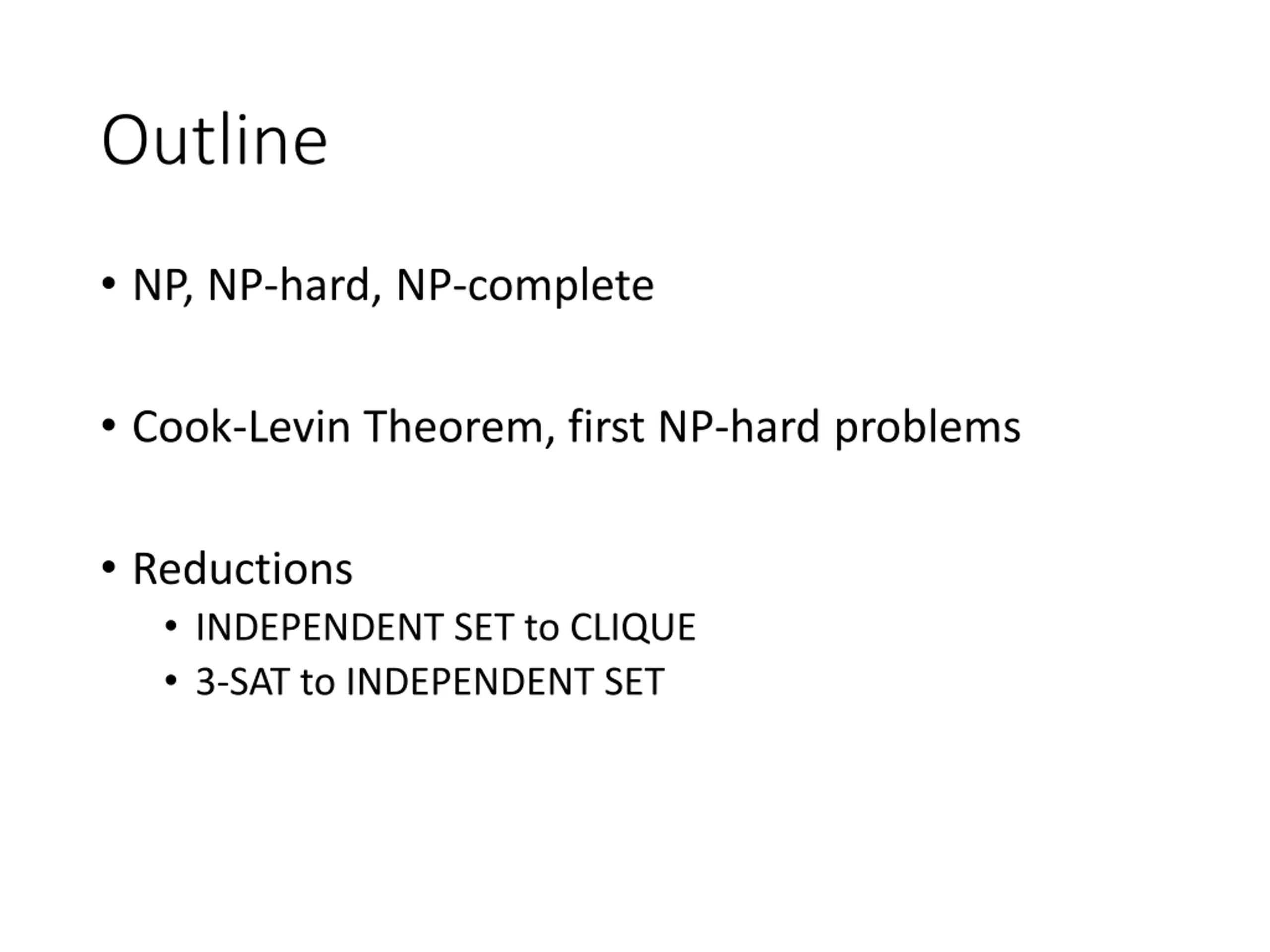 Outline

• NP, NP-hard, NP-complete

• Cook-Levin Theorem, first NP-hard problems

• Reductions
  • INDEPENDENT SET to CLIQUE
  • 3-SAT to INDEPENDENT SET